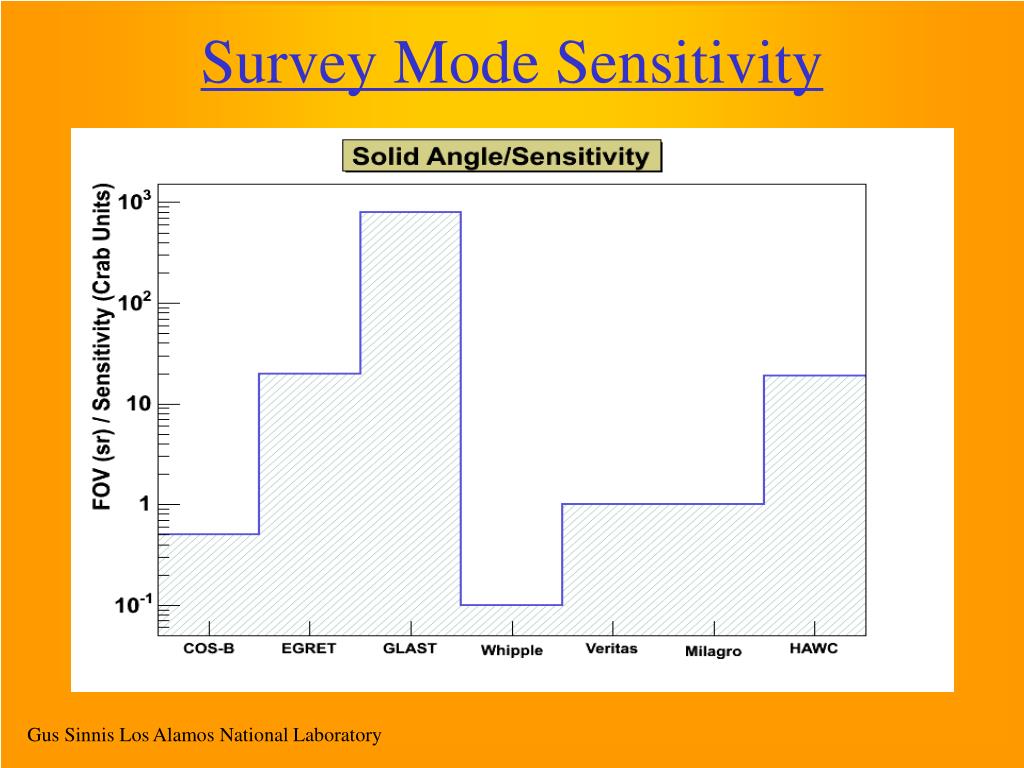 Survey Mode Sensitivity

Solid Angle/Sensitivity

FOV (sr) / Sensitivity (Crab Units)

$10^3$

$10^2$

10

1

$10^{-1}$

COS-B

EGRET

GLAST

Whipple

Veritas

Milagro

HAWC

Gus Sinnis Los Alamos National Laboratory